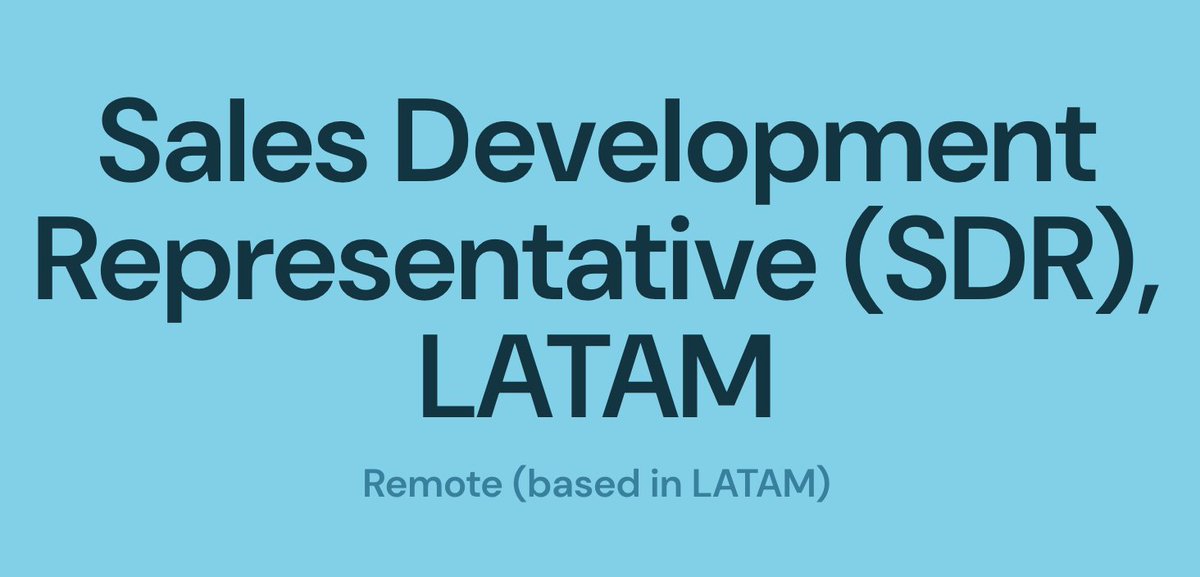 Sales Development Representative (SDR), LATAM

Remote (based in LATAM)